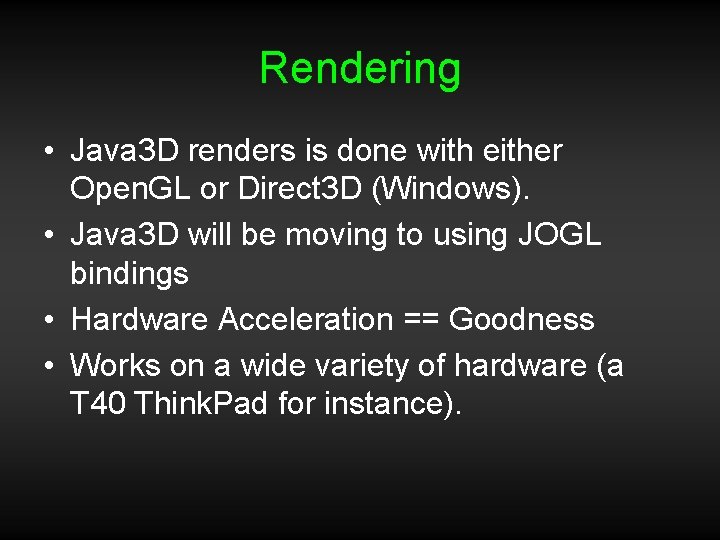 Rendering

• Java3D renders is done with either OpenGL or Direct3D (Windows).

• Java3D will be moving to using JOGL bindings

• Hardware Acceleration == Goodness

• Works on a wide variety of hardware (a T40 ThinkPad for instance).